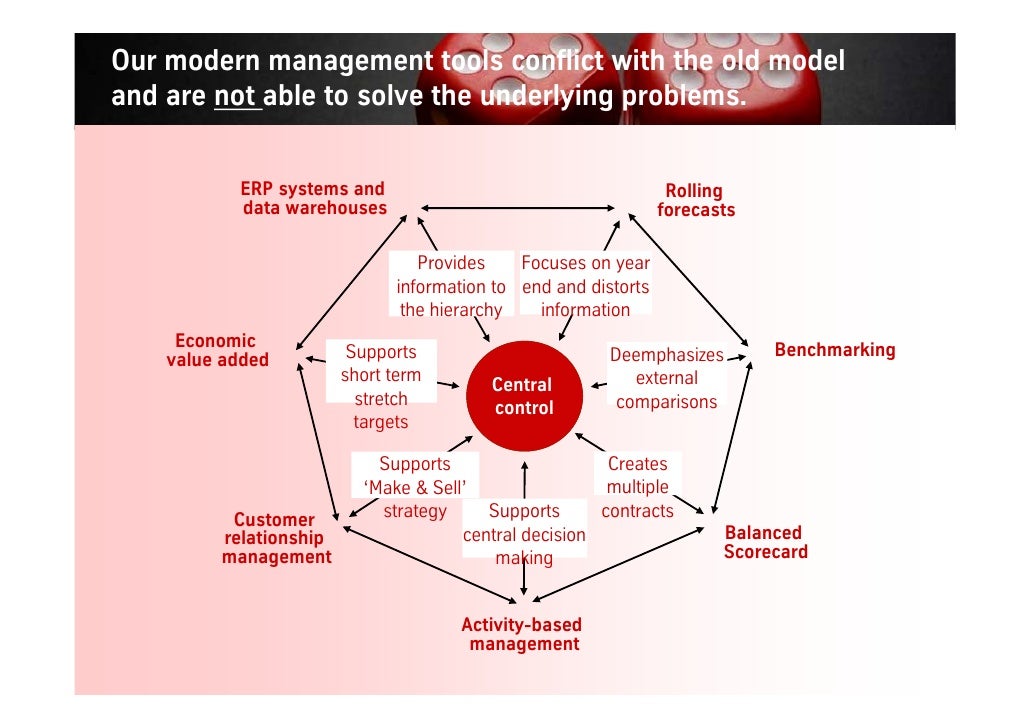 Our modern management tools conflict with the old model and are not able to solve the underlying problems.

ERP systems and data warehouses

Rolling forecasts

Provides information to the hierarchy

Focuses on year end and distorts information

Economic value added

Supports short term stretch targets

Central control

Deemphasizes external comparisons

Benchmarking

Supports 'Make & Sell' strategy

Creates multiple contracts

Customer relationship management

Supports central decision making

Balanced Scorecard

Activity-based management